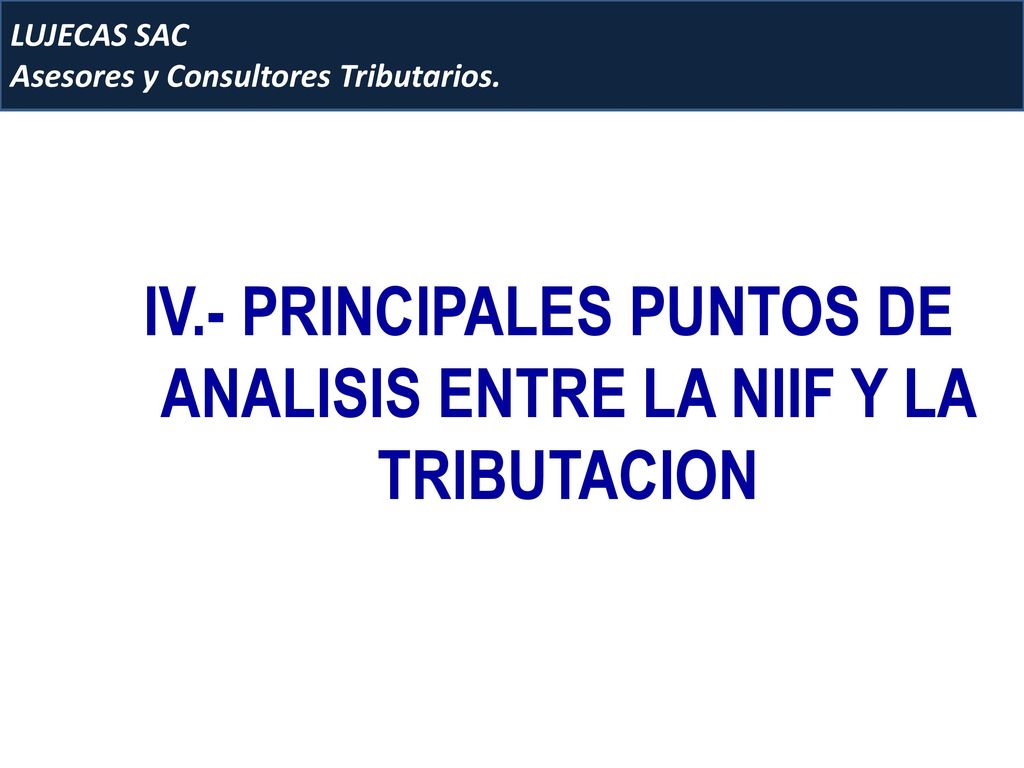 LUJECAS SAC
Asesores y Consultores Tributarios.

IV.- PRINCIPALES PUNTOS DE ANALISIS ENTRE LA NIIF Y LA TRIBUTACION